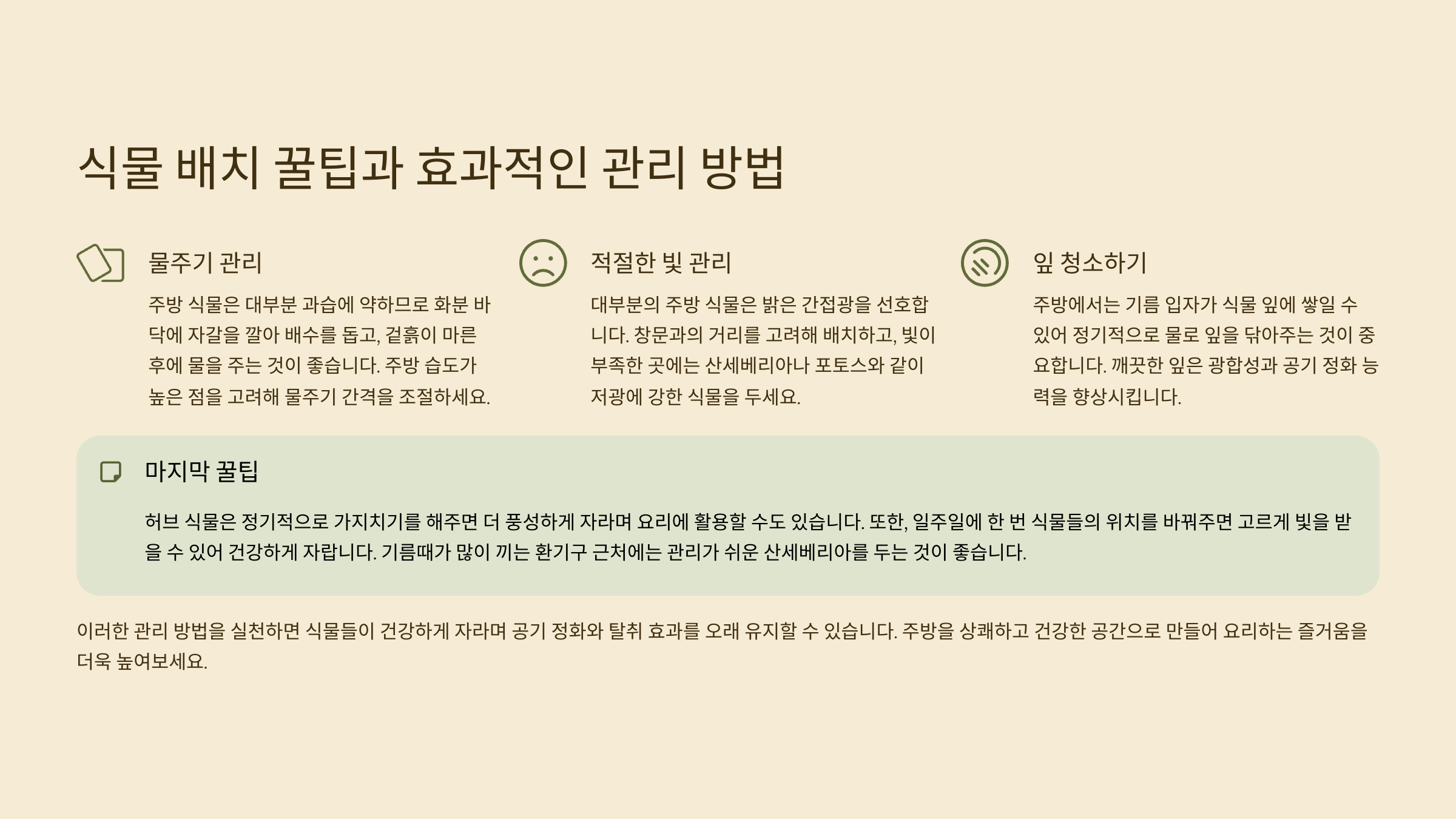 식물 배치 꿀팁과 효과적인 관리 방법

물주기 관리

주방 식물은 대부분 과습에 약하므로 화분 바닥에 자갈을 깔아 배수를 돕고, 겉흙이 마른 후에 물을 주는 것이 좋습니다. 주방 습도가 높은 점을 고려해 물주기 간격을 조절하세요.

적절한 빛 관리

대부분의 주방 식물은 밝은 간접광을 선호합니다. 창문과의 거리를 고려해 배치하고, 빛이 부족한 곳에는 산세베리아나 포토스와 같이 저광에 강한 식물을 두세요.

잎 청소하기

주방에서는 기름 입자가 식물 잎에 쌓일 수 있어 정기적으로 물로 잎을 닦아주는 것이 중요합니다. 깨끗한 잎은 광합성과 공기 정화 능력을 향상시킵니다.

마지막 꿀팁

허브 식물은 정기적으로 가지치기를 해주면 더 풍성하게 자라며 요리에 활용할 수도 있습니다. 또한, 일주일에 한 번 식물들의 위치를 바꿔주면 고르게 빛을 받을 수 있어 건강하게 자랍니다. 기름때가 많이 끼는 환기구 근처에는 관리가 쉬운 산세베리아를 두는 것이 좋습니다.

이러한 관리 방법을 실천하면 식물들이 건강하게 자라며 공기 정화와 탈취 효과를 오래 유지할 수 있습니다. 주방을 상쾌하고 건강한 공간으로 만들어 요리하는 즐거움을 더욱 높여보세요.